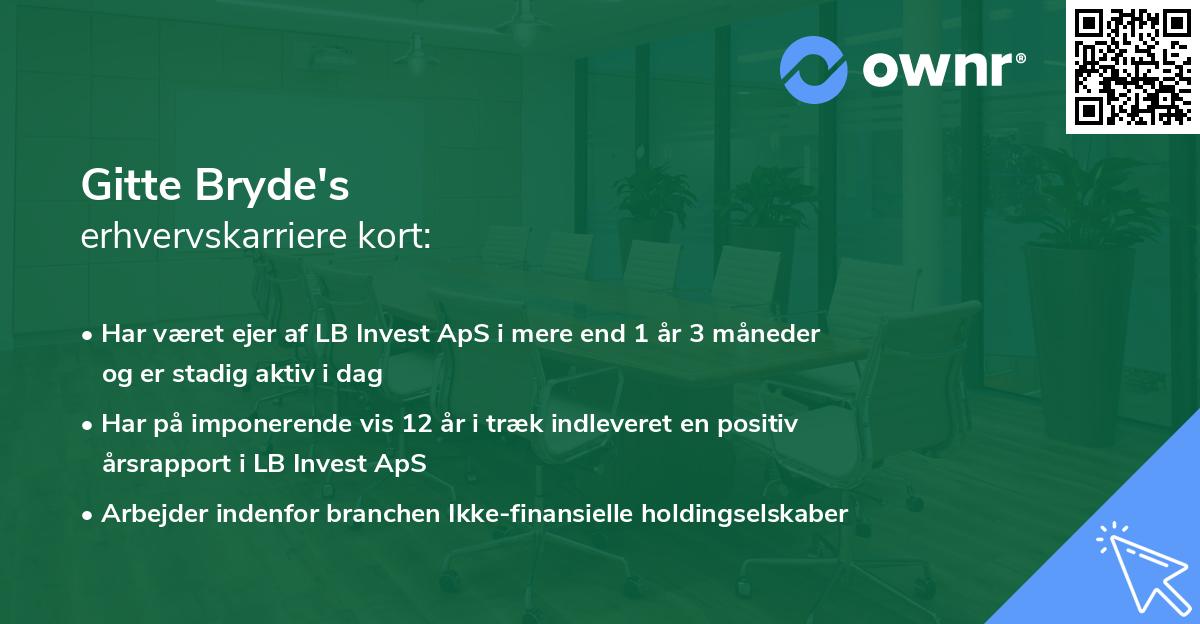 ownr®

Gitte Bryde's
erhvervskarriere kort:

• Har været ejer af LB Invest ApS i mere end 1 år 3 måneder og er stadig aktiv i dag
• Har på imponerende vis 12 år i træk indleveret en positiv årsrapport i LB Invest ApS
• Arbejder indenfor branchen Ikke-finansielle holdingselskaber